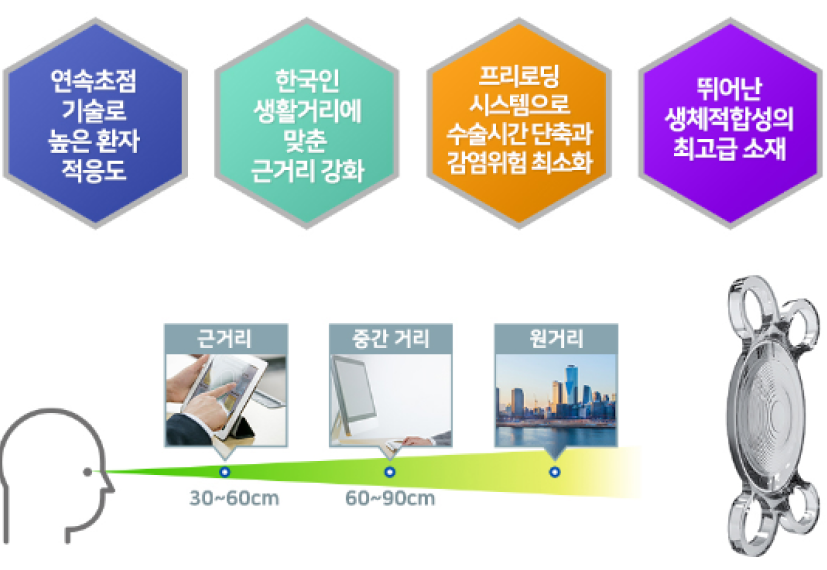 연속초점 기술로 높은 환자 적응도

한국인 생활거리에 맞춘 근거리 강화

프리로딩 시스템으로 수술시간 단축과 감염위험 최소화

뛰어난 생체적합성의 최고급 소재

근거리

중간 거리

원거리

30~60cm

60~90cm